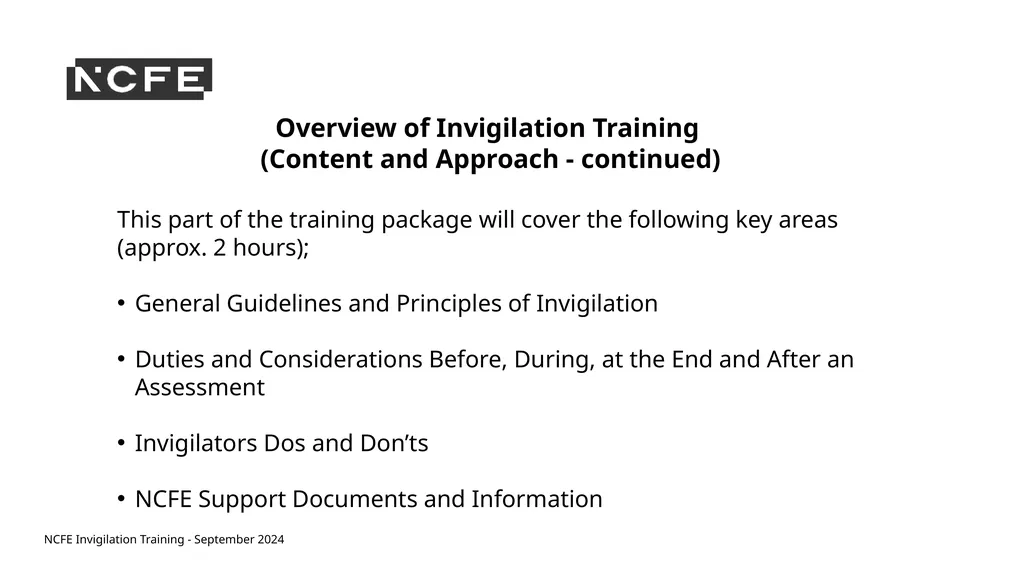 NCFE

Overview of Invigilation Training
(Content and Approach - continued)

This part of the training package will cover the following key areas (approx. 2 hours);

• General Guidelines and Principles of Invigilation

• Duties and Considerations Before, During, at the End and After an Assessment

• Invigilators Dos and Don'ts

• NCFE Support Documents and Information

NCFE Invigilation Training - September 2024